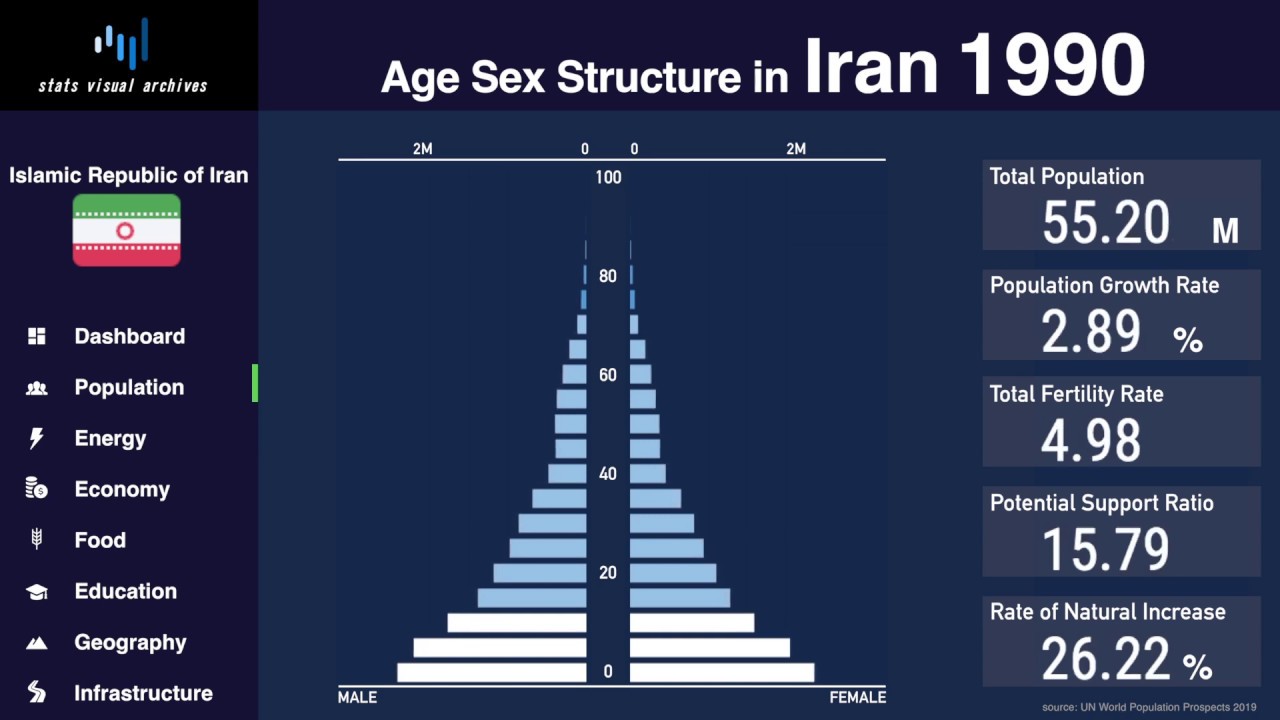 stats visual archives

Age Sex Structure in Iran 1990

Islamic Republic of Iran

Dashboard
Population
Energy
Economy
Food
Education
Geography
Infrastructure

2M 0 0 2M
100
80
60
40
20
0
MALE FEMALE

Total Population
55.20 M

Population Growth Rate
2.89 %

Total Fertility Rate
4.98

Potential Support Ratio
15.79

Rate of Natural Increase
26.22 %

source: UN World Population Prospects 2019